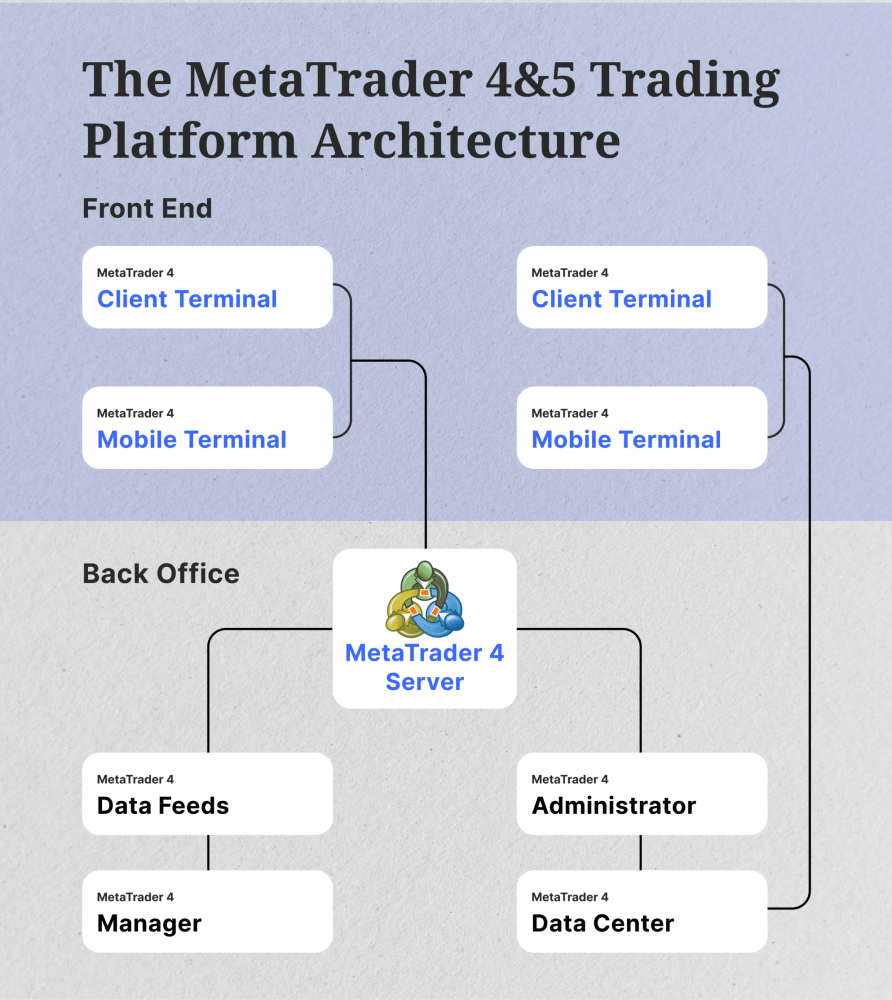 The MetaTrader 4&5 Trading Platform Architecture

Front End

MetaTrader 4
Client Terminal

MetaTrader 4
Mobile Terminal

MetaTrader 4
Client Terminal

MetaTrader 4
Mobile Terminal

Back Office

MetaTrader 4
Server

MetaTrader 4
Data Feeds

MetaTrader 4
Manager

MetaTrader 4
Administrator

MetaTrader 4
Data Center